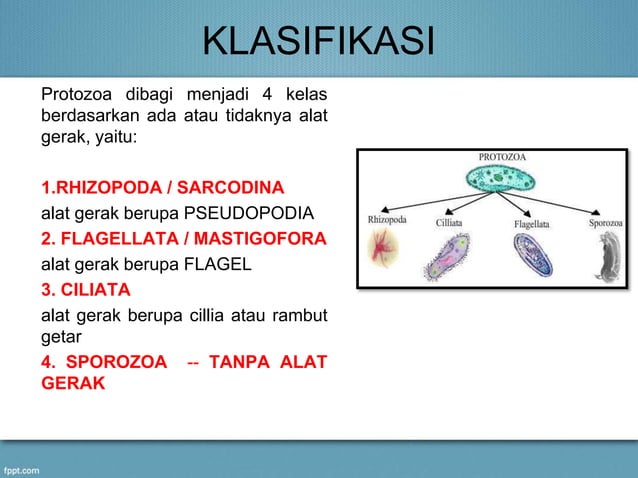 KLASIFIKASI

Protozoa dibagi menjadi 4 kelas berdasarkan ada atau tidaknya alat gerak, yaitu:

1.RHIZOPODA / SARCODINA
alat gerak berupa PSEUDOPODIA
2. FLAGELLATA / MASTIGOFORA
alat gerak berupa FLAGEL
3. CILIATA
alat gerak berupa cillia atau rambut getar
4. SPOROZOA -- TANPA ALAT GERAK

PROTOZOA
Rhizopoda
Cilliata
Flagellata
Sporozoa

fppt.com